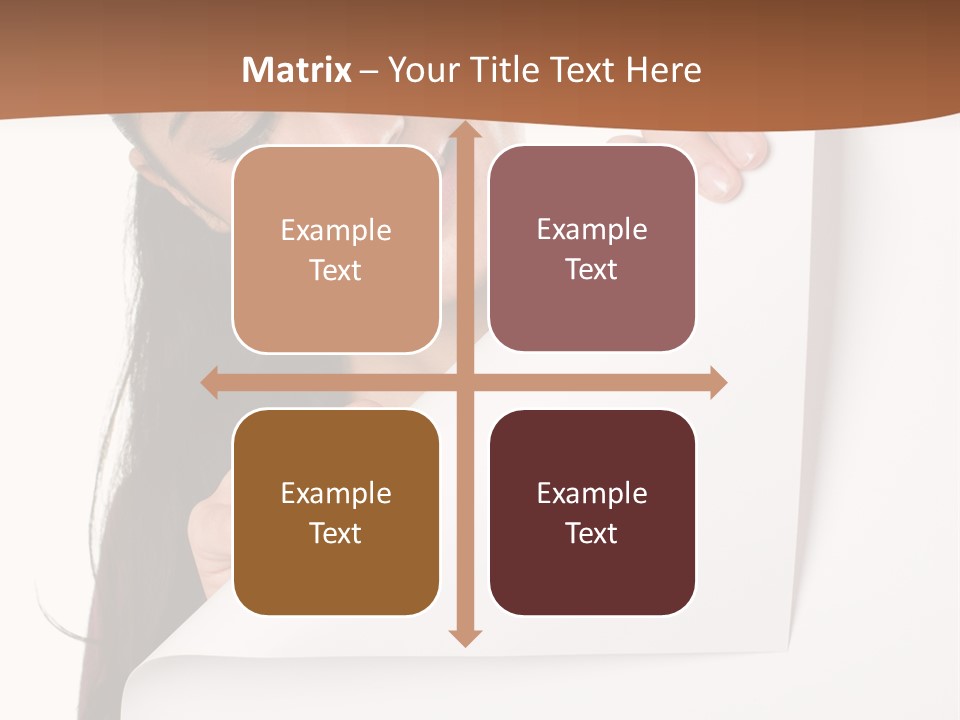 Matrix – Your Title Text Here

Example Text

Example Text

Example Text

Example Text